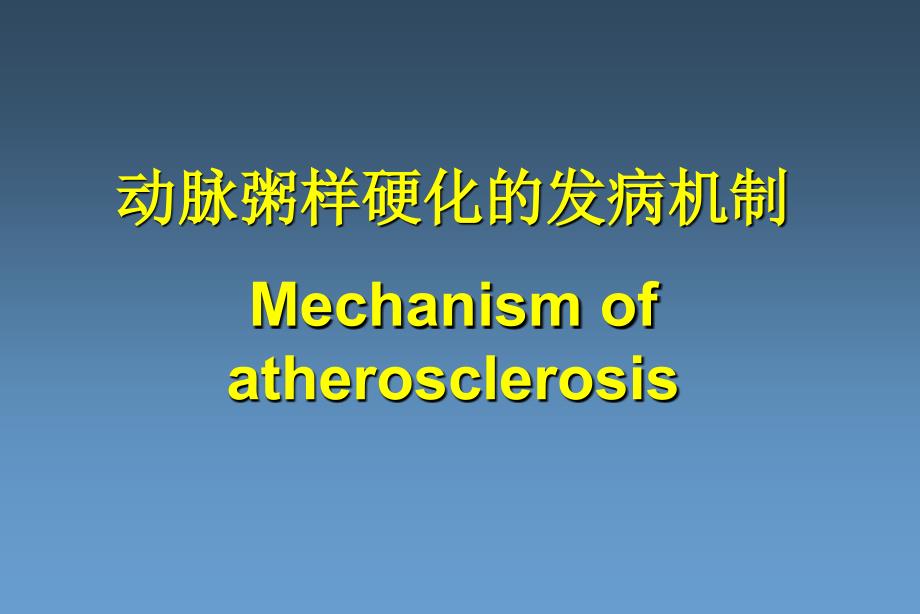 动脉粥样硬化的发病机制

Mechanism of atherosclerosis